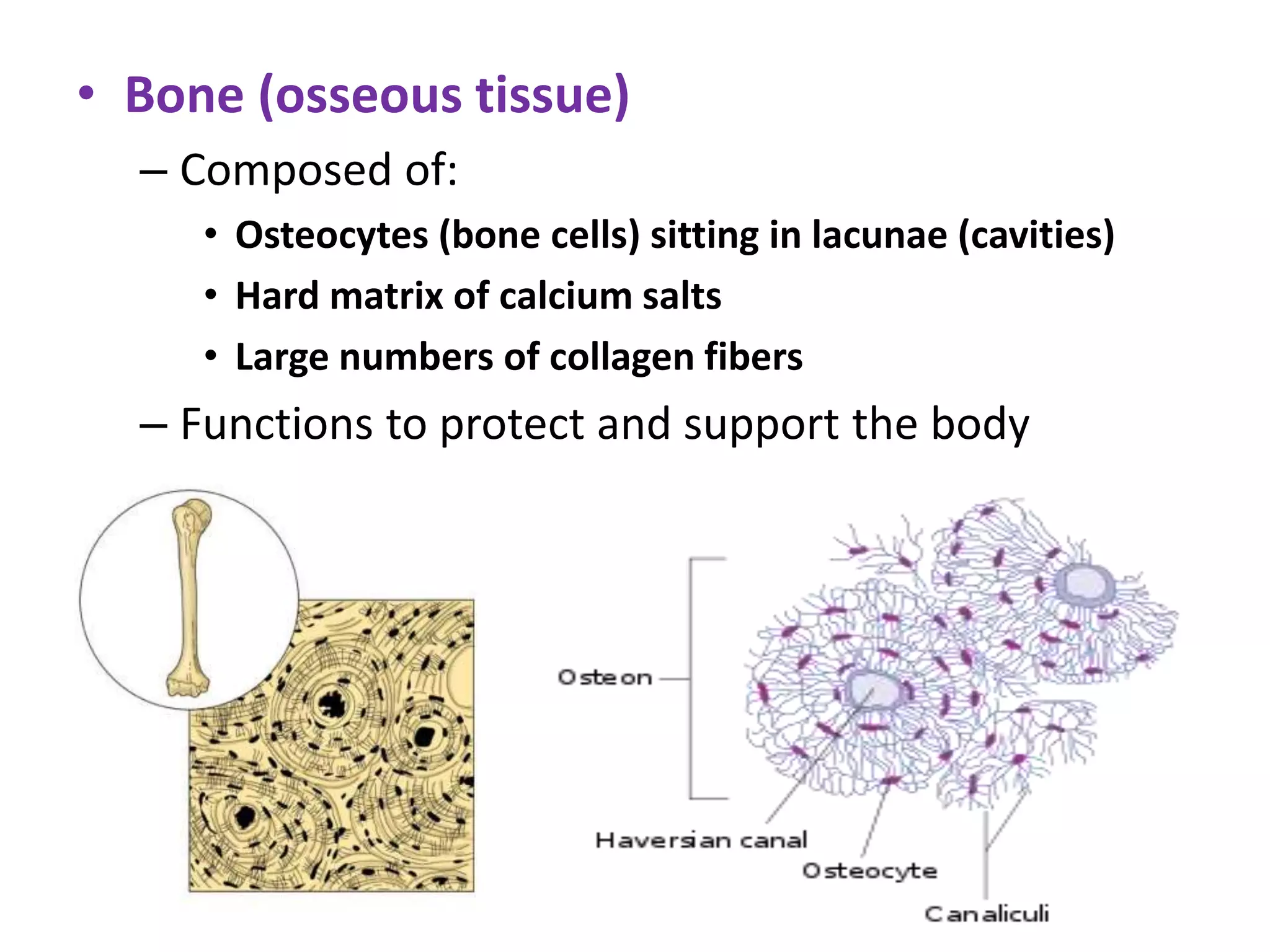 • Bone (osseous tissue)

– Composed of:

• Osteocytes (bone cells) sitting in lacunae (cavities)

• Hard matrix of calcium salts

• Large numbers of collagen fibers

– Functions to protect and support the body

Osteon

Haversian canal

Osteocyte

Canaliculi